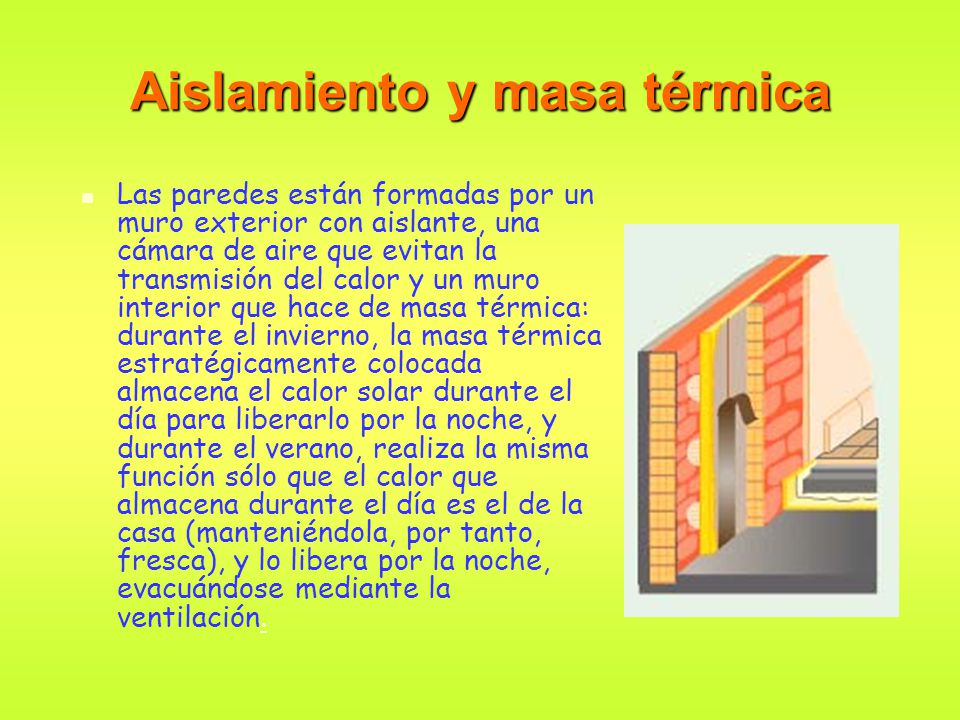 Aislamiento y masa térmica

Las paredes están formadas por un muro exterior con aislante, una cámara de aire que evitan la transmisión del calor y un muro interior que hace de masa térmica: durante el invierno, la masa térmica estratégicamente colocada almacena el calor solar durante el día para liberarlo por la noche, y durante el verano, realiza la misma función sólo que el calor que almacena durante el día es el de la casa (manteniéndola, por tanto, fresca), y lo libera por la noche, evacuándose mediante la ventilación.